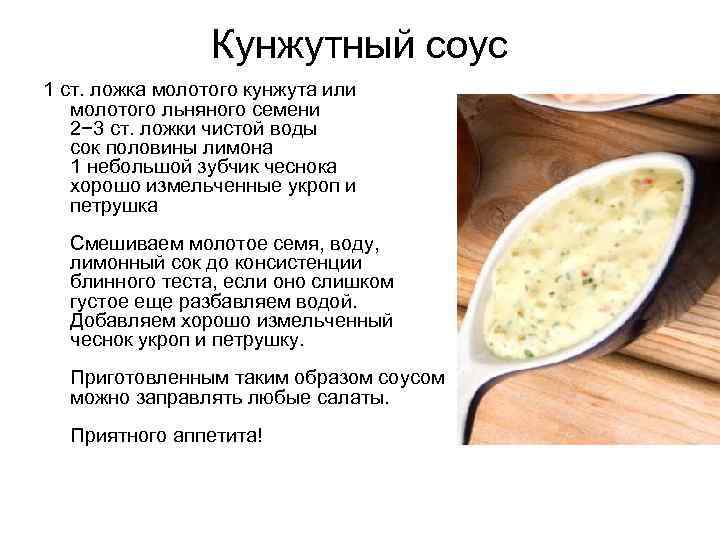 Кунжутный соус

1 ст. ложка молотого кунжута или молотого льняного семени
2−3 ст. ложки чистой воды
сок половины лимона
1 небольшой зубчик чеснока
хорошо измельченные укроп и петрушка

Смешиваем молотое семя, воду, лимонный сок до консистенции блинного теста, если оно слишком густое еще разбавляем водой. Добавляем хорошо измельченный чеснок укроп и петрушку.

Приготовленным таким образом соусом можно заправлять любые салаты.

Приятного аппетита!